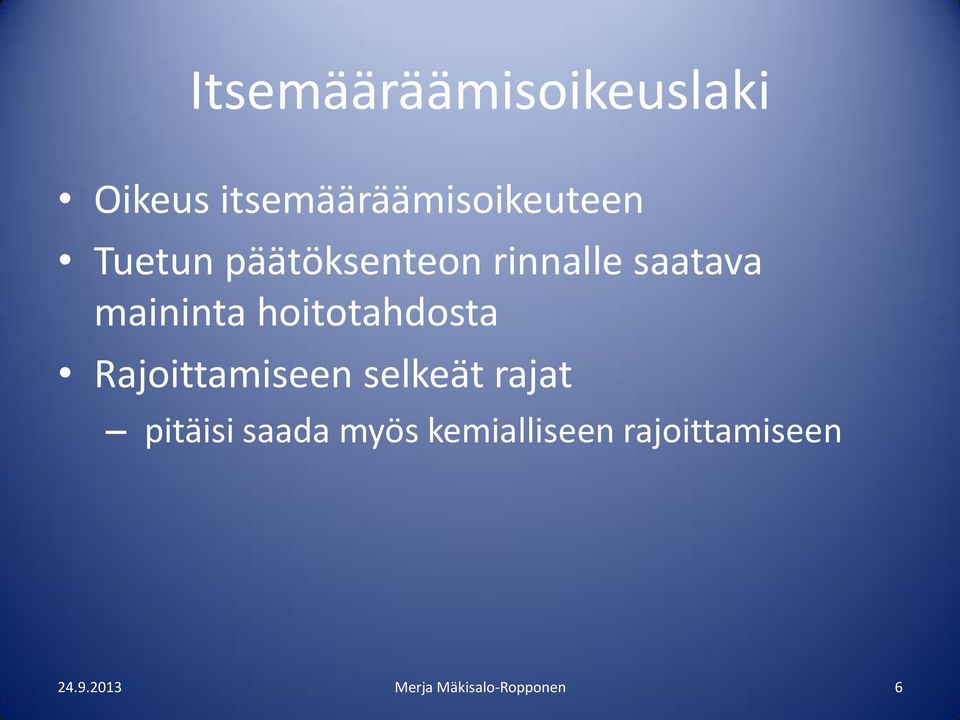 Itsemääräämisoikeuslaki

• Oikeus itsemääräämisoikeuteen
• Tuetun päätöksenteon rinnalle saatava maininta hoitotahdosta
• Rajoittamiseen selkeät rajat
– pitäisi saada myös kemialliseen rajoittamiseen

24.9.2013
Merja Mäkisalo-Ropponen
6